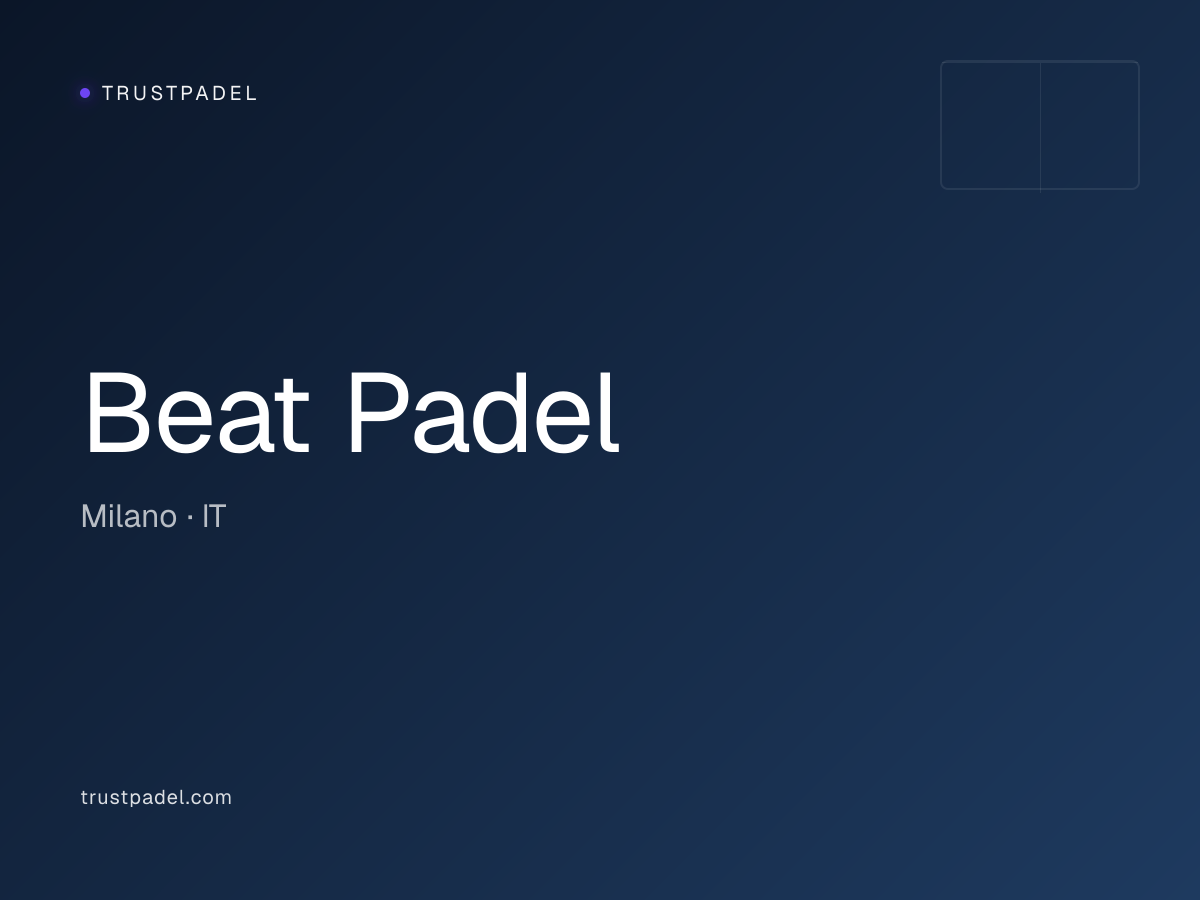 TRUSTPADEL

Beat Padel

Milano · IT

trustpadel.com